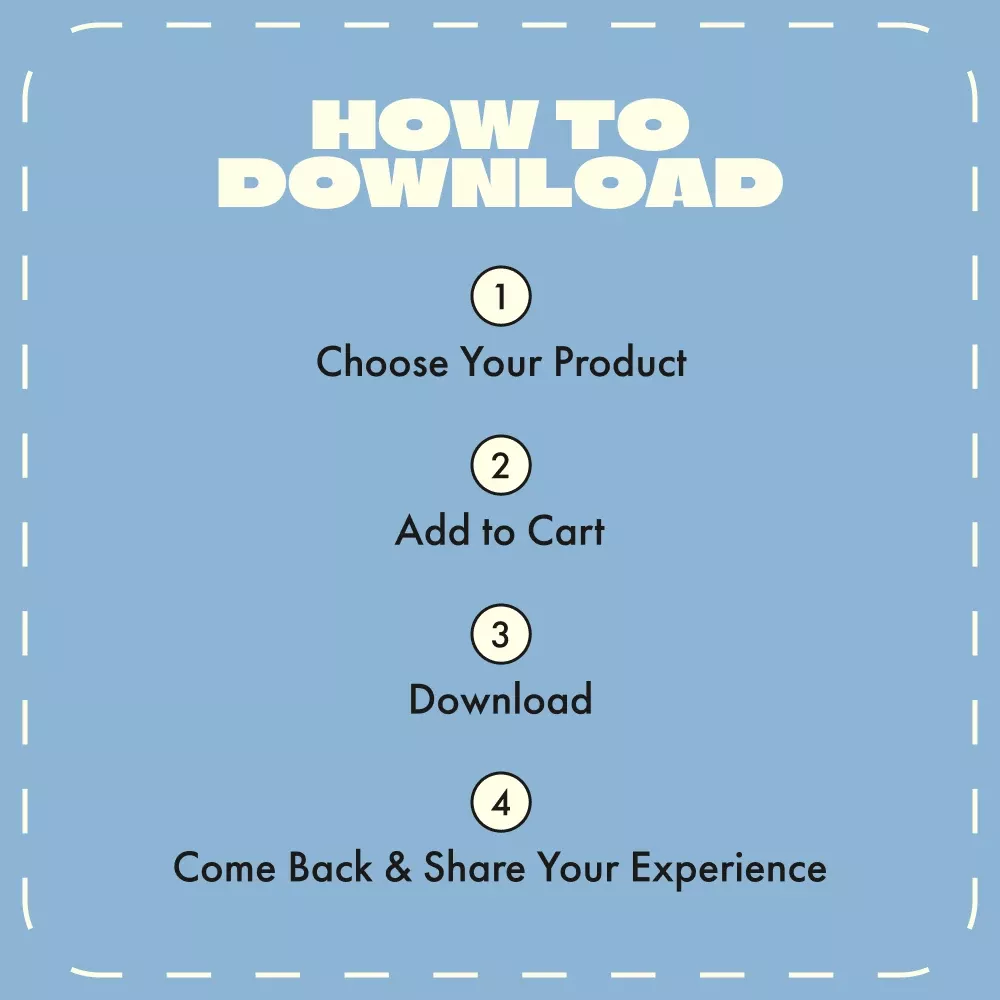 HOW TO DOWNLOAD

1
Choose Your Product

2
Add to Cart

3
Download

4
Come Back & Share Your Experience